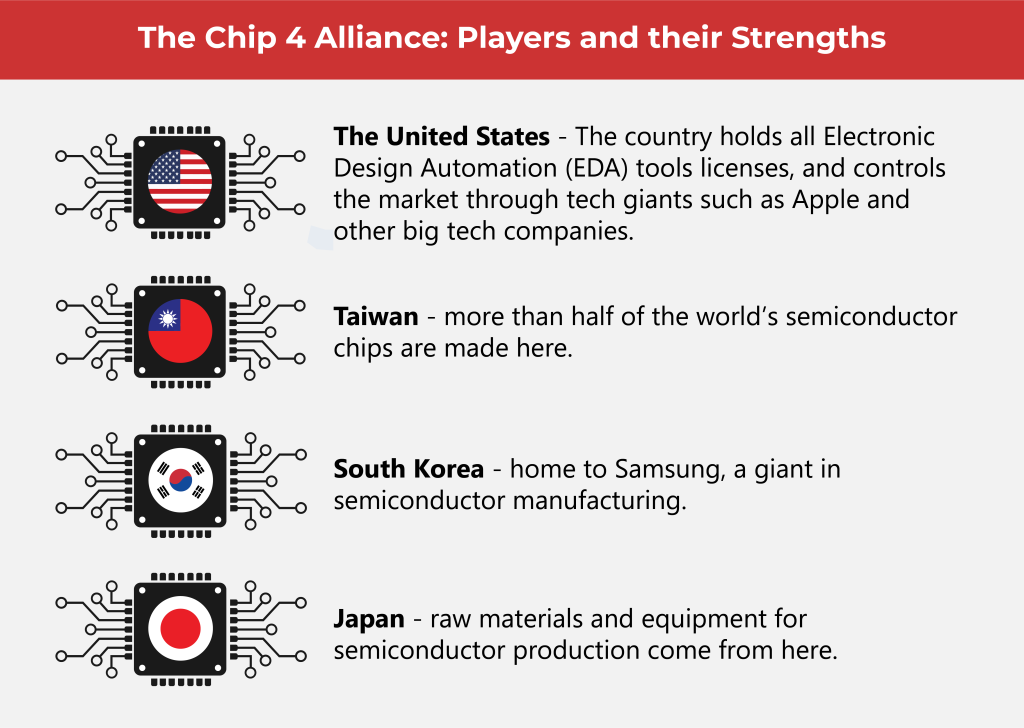 The Chip 4 Alliance: Players and their Strengths

The United States - The country holds all Electronic Design Automation (EDA) tools licenses, and controls the market through tech giants such as Apple and other big tech companies.

Taiwan - more than half of the world's semiconductor chips are made here.

South Korea - home to Samsung, a giant in semiconductor manufacturing.

Japan - raw materials and equipment for semiconductor production come from here.